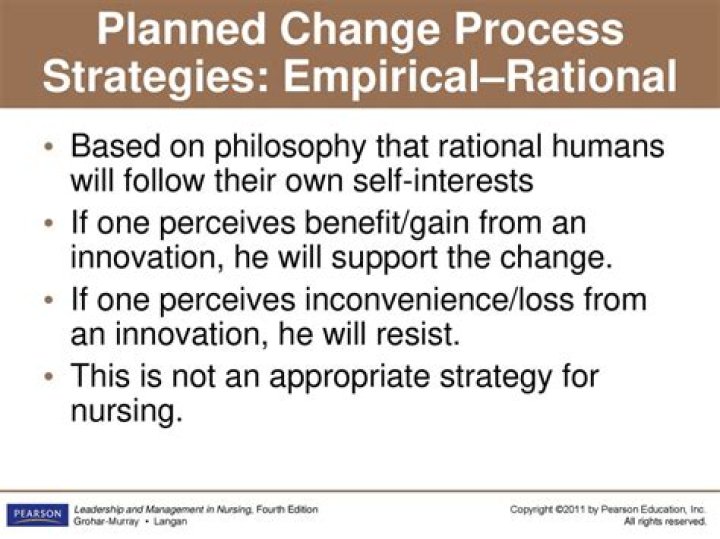 Planned Change Process Strategies: Empirical–Rational

• Based on philosophy that rational humans will follow their own self-interests
• If one perceives benefit/gain from an innovation, he will support the change.
• If one perceives inconvenience/loss from an innovation, he will resist.
• This is not an appropriate strategy for nursing.

PEARSON
Leadership and Management in Nursing, Fourth Edition
Grohar-Murray • Langan

Copyright ©2011 by Pearson Education, Inc.
All rights reserved.